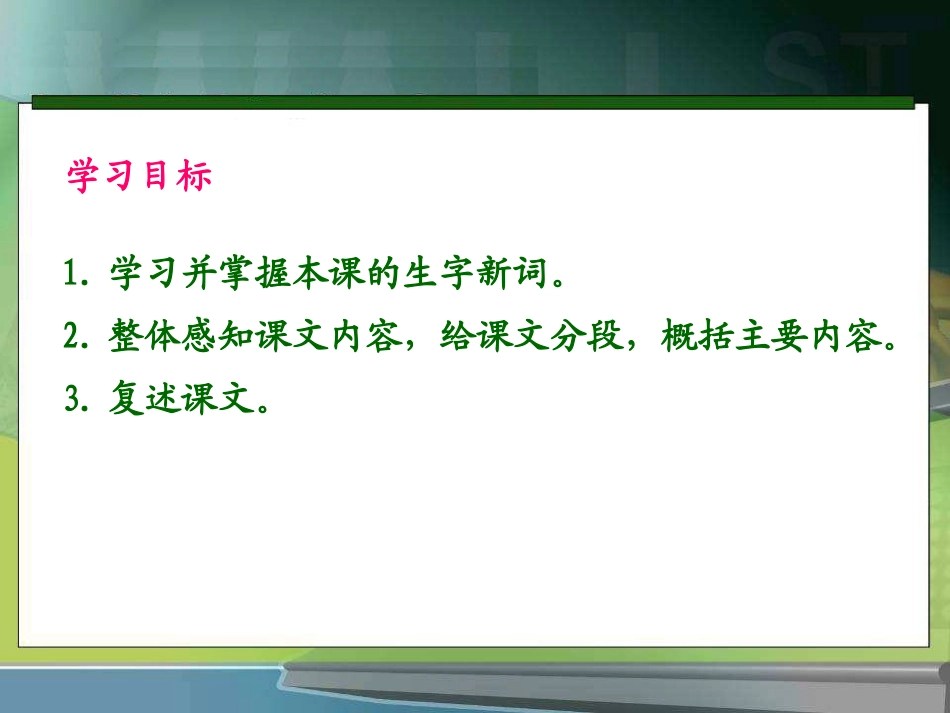 学习目标

1. 学习并掌握本课的生字新词。

2. 整体感知课文内容，给课文分段，概括主要内容。

3. 复述课文。